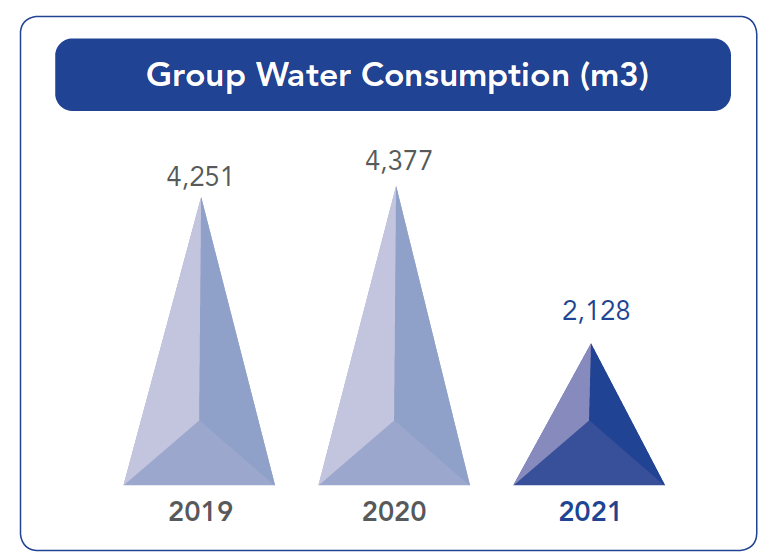 Group Water Consumption (m3)

4,251

4,377

2,128

2019

2020

2021